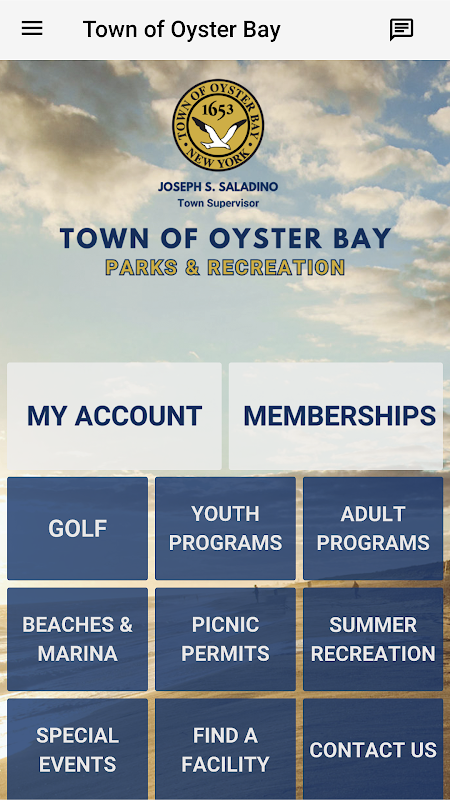 Town of Oyster Bay

TOWN OF OYSTER BAY
1653
NEW YORK

JOSEPH S. SALADINO
Town Supervisor

TOWN OF OYSTER BAY
PARKS & RECREATION

MY ACCOUNT

MEMBERSHIPS

GOLF

YOUTH PROGRAMS

ADULT PROGRAMS

BEACHES & MARINA

PICNIC PERMITS

SUMMER RECREATION

SPECIAL EVENTS

FIND A FACILITY

CONTACT US